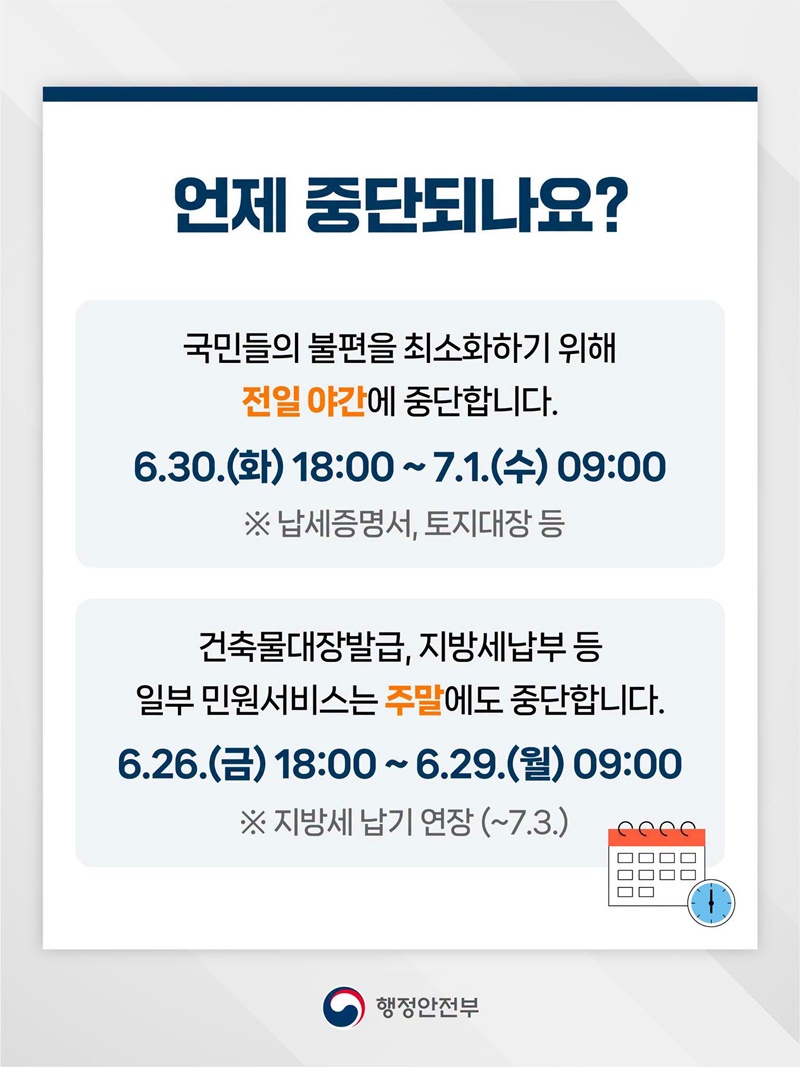 언제 중단되나요?

국민들의 불편을 최소화하기 위해 전일 야간에 중단합니다.

6.30.(화) 18:00 ~ 7.1.(수) 09:00

※ 납세증명서, 토지대장 등

건축물대장발급, 지방세납부 등 일부 민원서비스는 주말에도 중단합니다.

6.26.(금) 18:00 ~ 6.29.(월) 09:00

※ 지방세 납기 연장 (~7.3.)

행정안전부